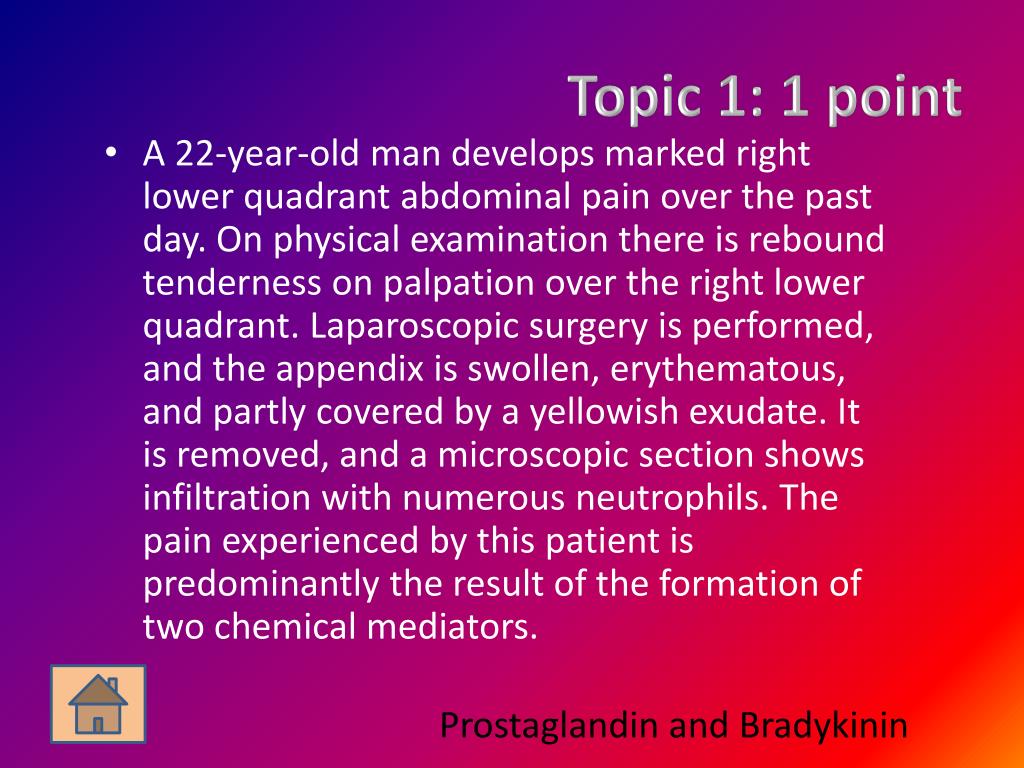 Topic 1: 1 point

• A 22-year-old man develops marked right lower quadrant abdominal pain over the past day. On physical examination there is rebound tenderness on palpation over the right lower quadrant. Laparoscopic surgery is performed, and the appendix is swollen, erythematous, and partly covered by a yellowish exudate. It is removed, and a microscopic section shows infiltration with numerous neutrophils. The pain experienced by this patient is predominantly the result of the formation of two chemical mediators.

Prostaglandin and Bradykinin